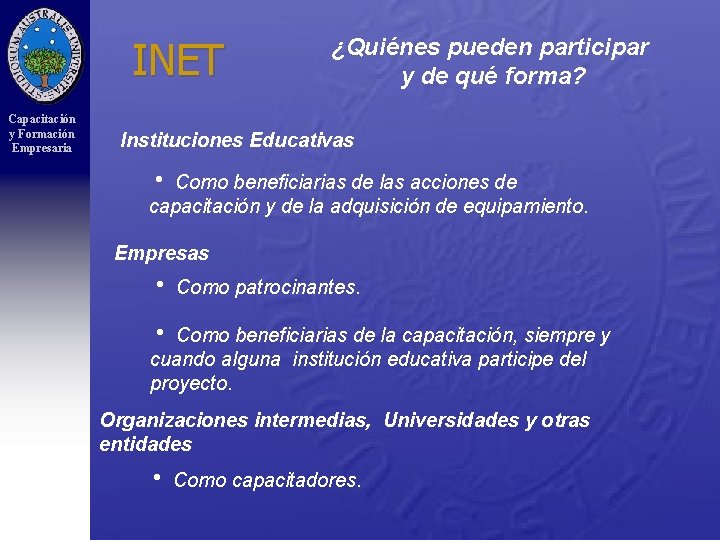 STUDIUM AUSTRALIS UNIVERSITAS

Capacitación y Formación Empresaria

INET

¿Quiénes pueden participar y de qué forma?

Instituciones Educativas

• Como beneficiarias de las acciones de capacitación y de la adquisición de equipamiento.

Empresas

• Como patrocinantes.

• Como beneficiarias de la capacitación, siempre y cuando alguna institución educativa participe del proyecto.

Organizaciones intermedias, Universidades y otras entidades

• Como capacitadores.